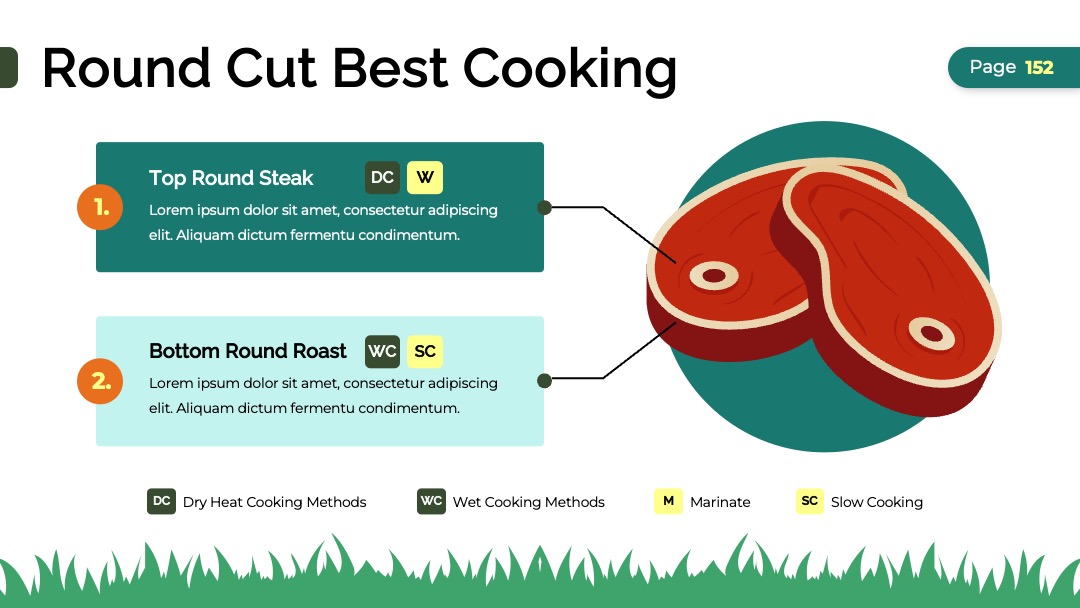 Round Cut Best Cooking

Page 152

1.

Top Round Steak DC W

Lorem ipsum dolor sit amet, consectetur adipiscing elit. Aliquam dictum fermentu condimentum.

2.

Bottom Round Roast WC SC

Lorem ipsum dolor sit amet, consectetur adipiscing elit. Aliquam dictum fermentu condimentum.

DC Dry Heat Cooking Methods

WC Wet Cooking Methods

M Marinate

SC Slow Cooking